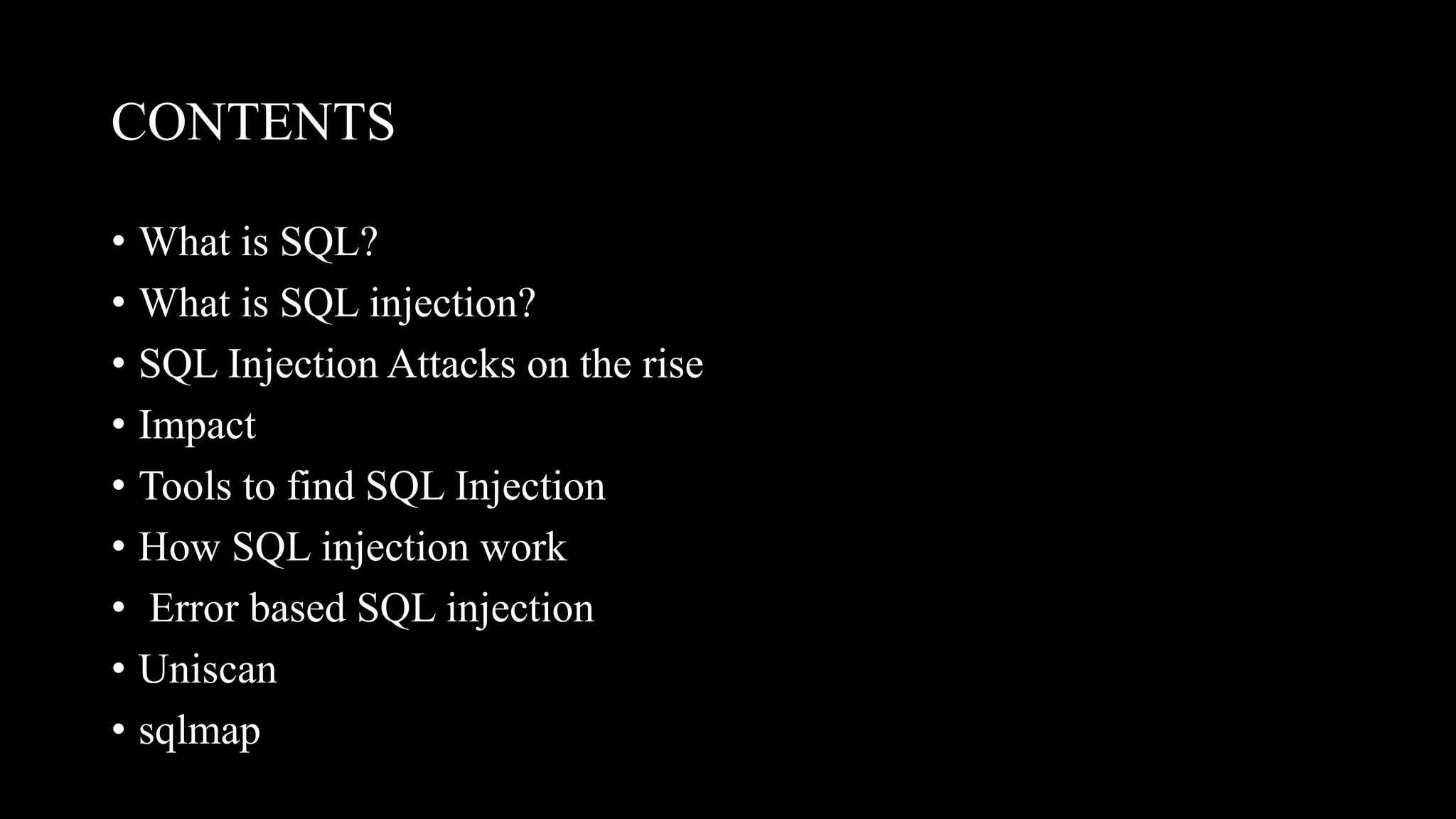 CONTENTS

• What is SQL?
• What is SQL injection?
• SQL Injection Attacks on the rise
• Impact
• Tools to find SQL Injection
• How SQL injection work
• Error based SQL injection
• Uniscan
• sqlmap